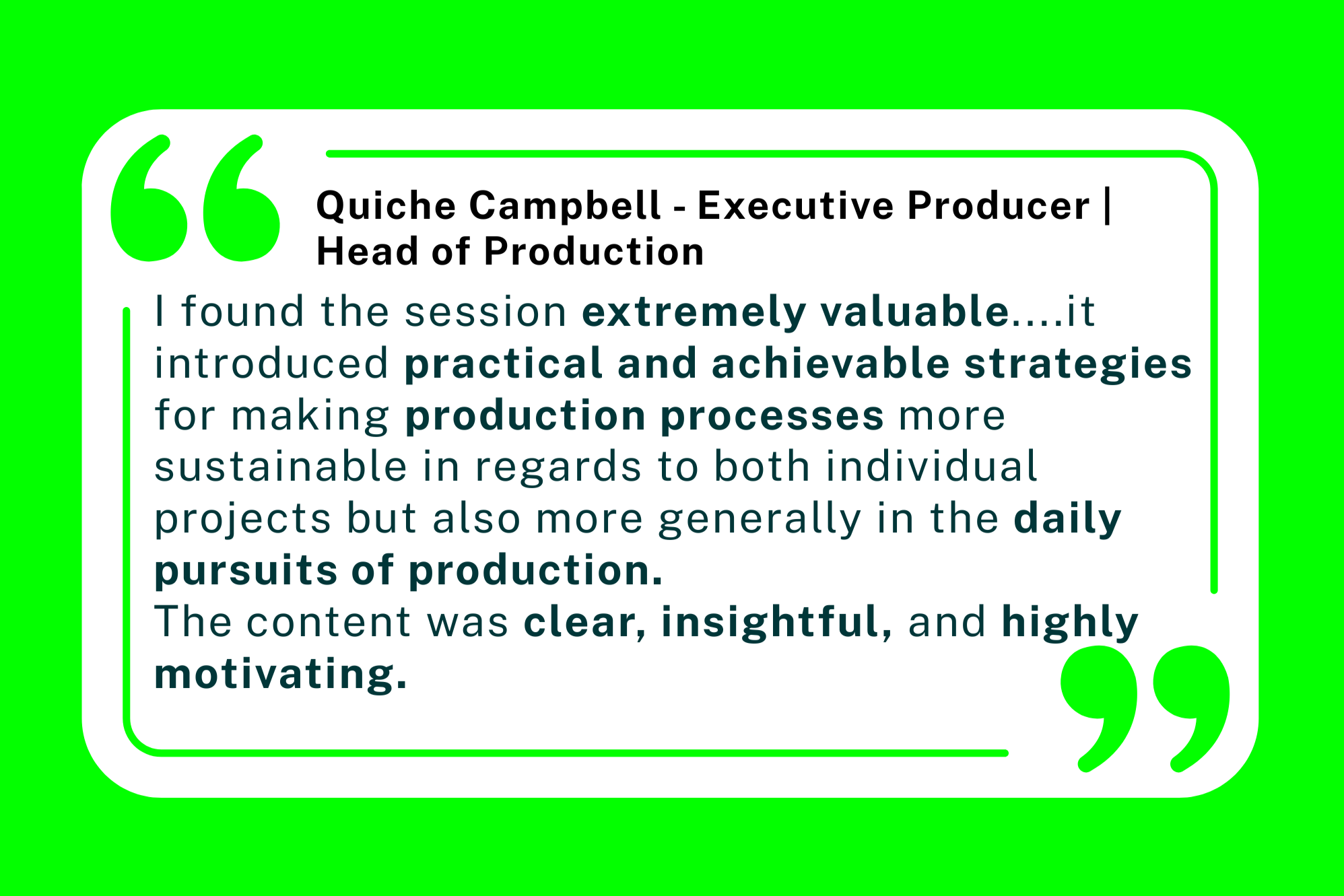 Quiche Campbell - Executive Producer | Head of Production

I found the session extremely valuable....it introduced practical and achievable strategies for making production processes more sustainable in regards to both individual projects but also more generally in the daily pursuits of production.
The content was clear, insightful, and highly motivating.